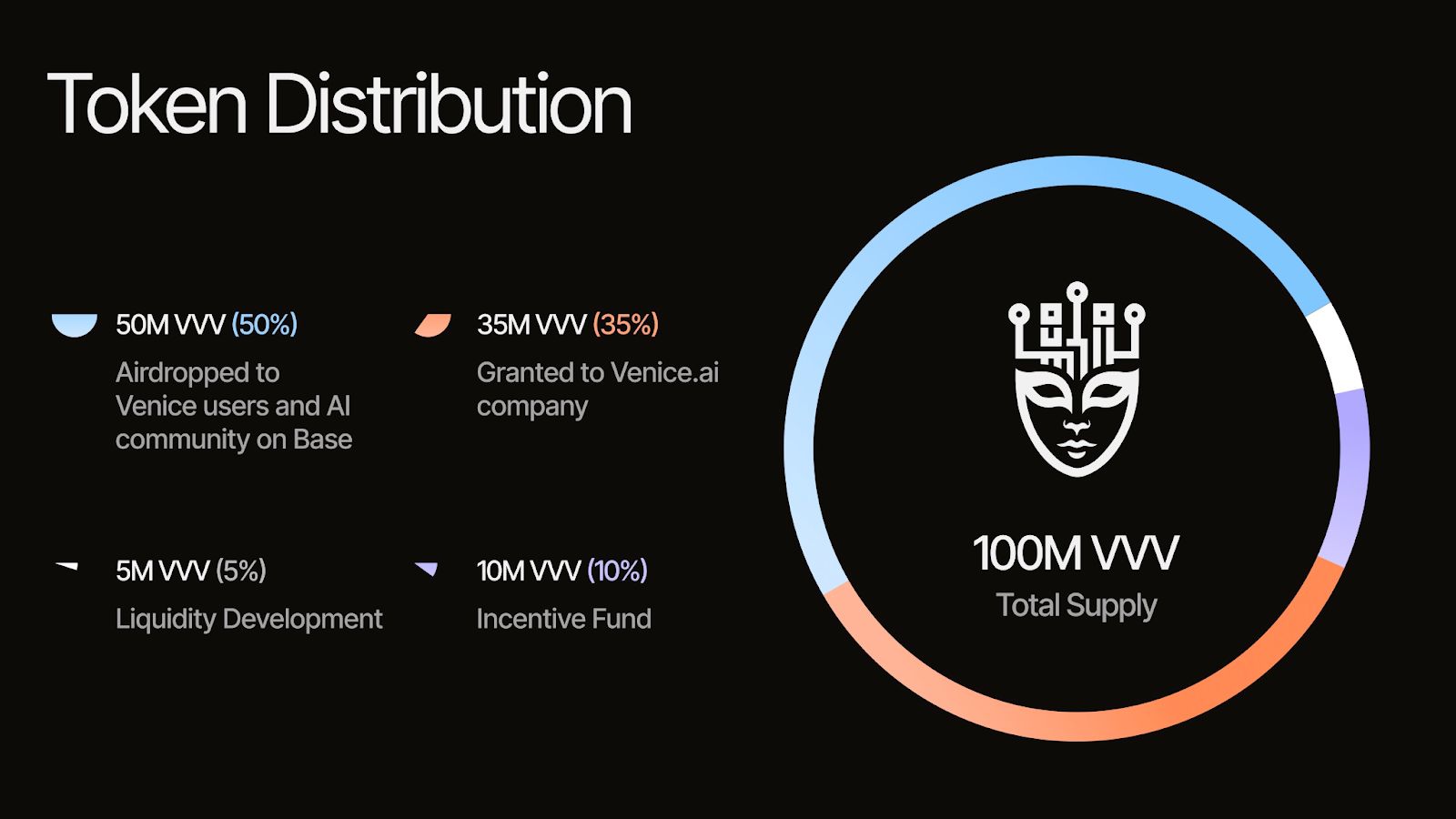 Token Distribution

50M VVV (50%)

Airdropped to Venice users and AI community on Base

35M VVV (35%)

Granted to Venice.ai company

5M VVV (5%)

Liquidity Development

10M VVV (10%)

Incentive Fund

100M VVV

Total Supply